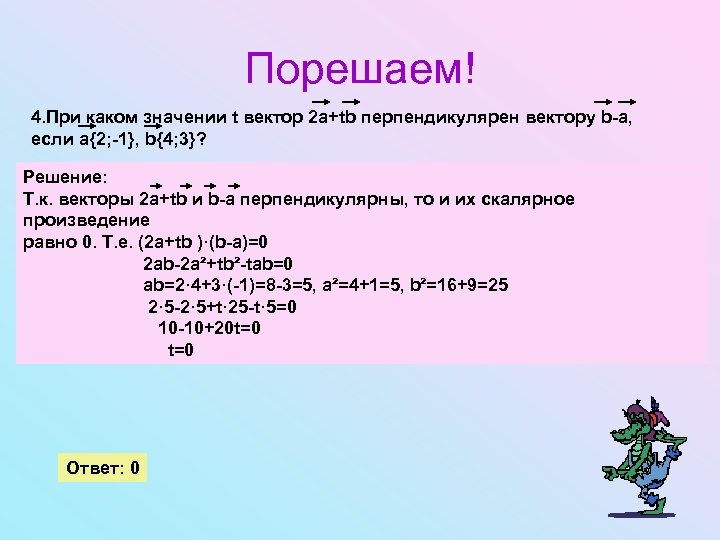 Порешаем!

4.При каком значении t вектор $2\vec{a}+t\vec{b}$ перпендикулярен вектору $\vec{b}-\vec{a}$, если $\vec{a}\{2;-1\}$, $\vec{b}\{4;3\}$?

Решение:
Т.к. векторы $2\vec{a}+t\vec{b}$ и $\vec{b}-\vec{a}$ перпендикулярны, то и их скалярное произведение равно 0. Т.е. $(2a+tb)\cdot(b-a)=0$
$2ab-2a^2+tb^2-tab=0$
$ab=2\cdot4+3\cdot(-1)=8-3=5$, $a^2=4+1=5$, $b^2=16+9=25$
$2\cdot5-2\cdot5+t\cdot25-t\cdot5=0$
$10-10+20t=0$
$t=0$

Ответ: 0